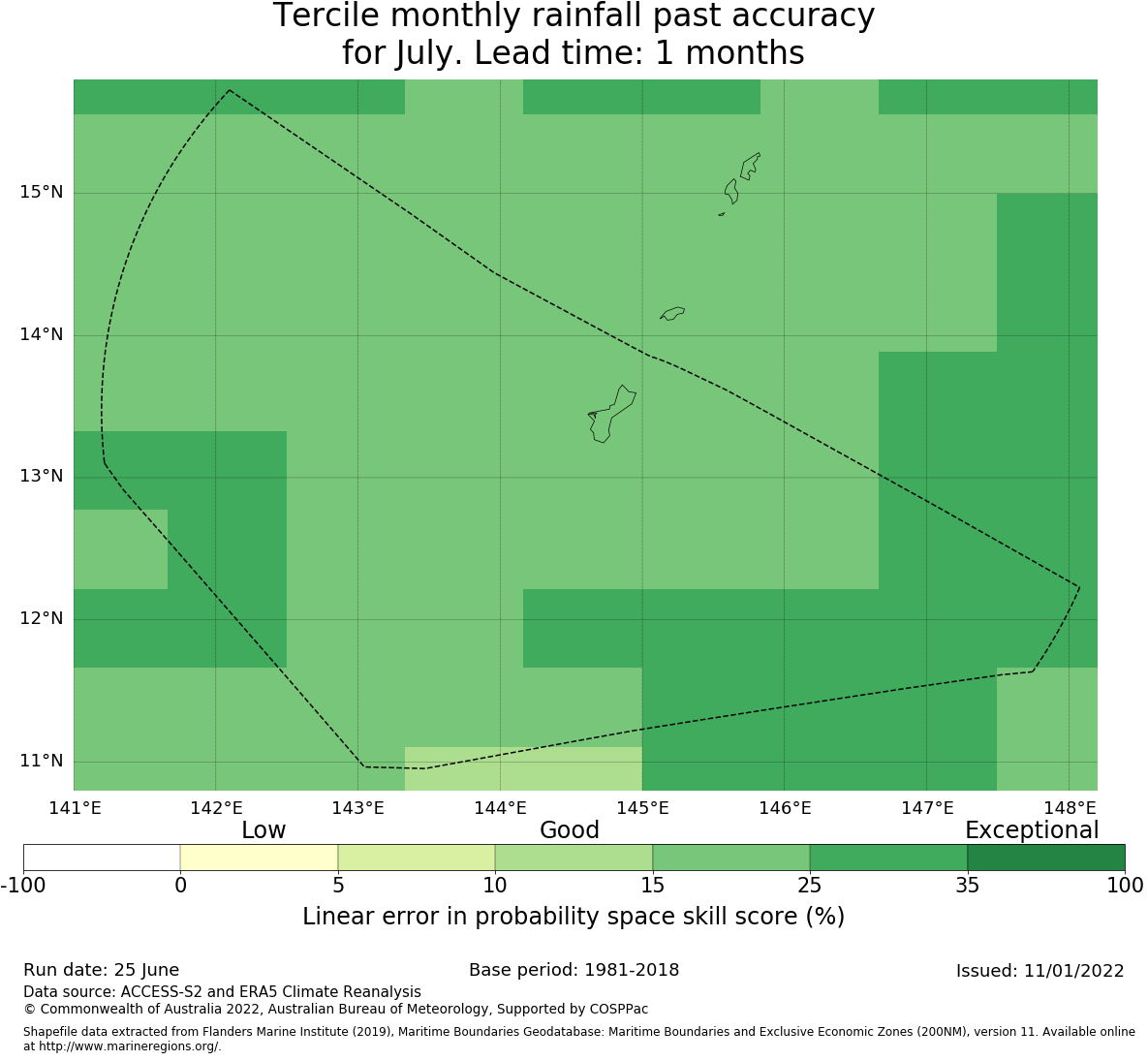 Tercile monthly rainfall past accuracy
for July. Lead time: 1 months

15°N
14°N
13°N
12°N
11°N

141°E 142°E 143°E 144°E 145°E 146°E 147°E 148°E

Low Good Exceptional

-100 0 5 10 15 25 35 100

Linear error in probability space skill score (%)

Run date: 25 June
Base period: 1981-2018
Issued: 11/01/2022
Data source: ACCESS-S2 and ERA5 Climate Reanalysis
© Commonwealth of Australia 2022, Australian Bureau of Meteorology, Supported by COSPPac

Shapefile data extracted from Flanders Marine Institute (2019), Maritime Boundaries Geodatabase: Maritime Boundaries and Exclusive Economic Zones (200NM), version 11. Available online at http://www.marineregions.org/.